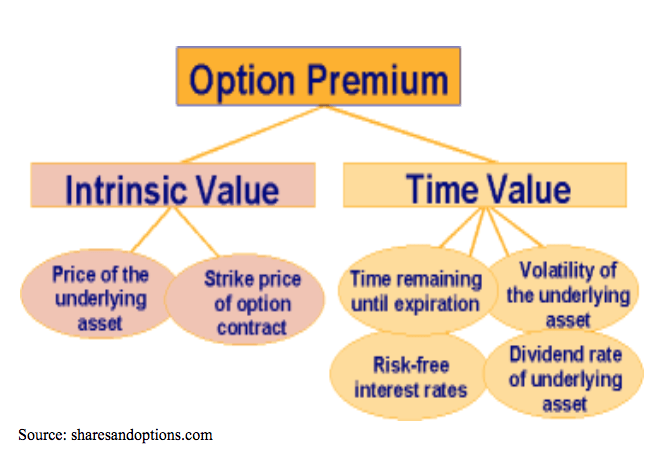 Option Premium

Intrinsic Value

Time Value

Price of the underlying asset

Strike price of option contract

Time remaining until expiration

Volatility of the underlying asset

Risk-free interest rates

Dividend rate of underlying asset

Source: sharesandoptions.com